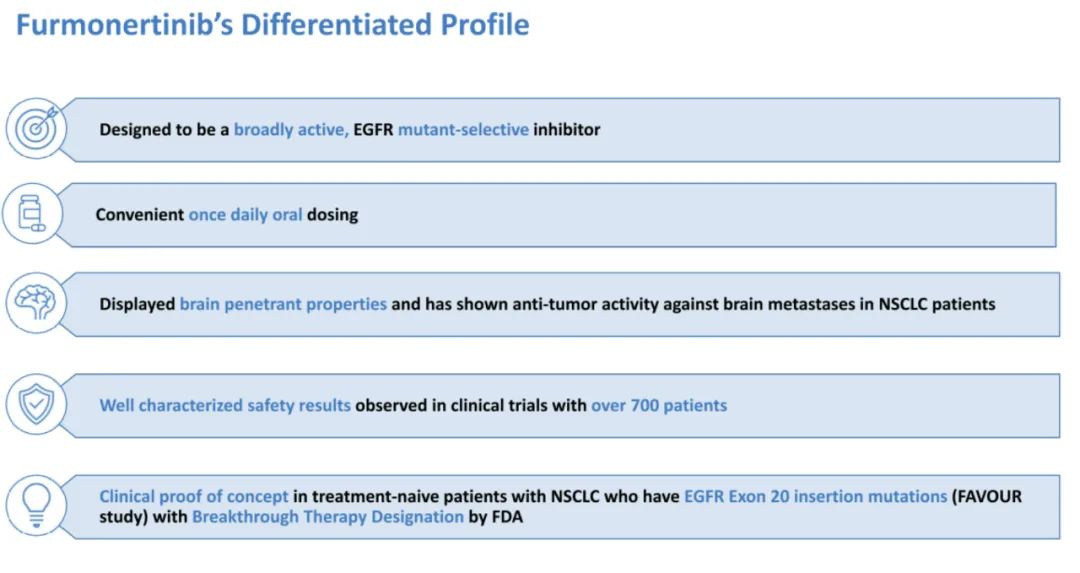 Furmonertinib's Differentiated Profile

Designed to be a broadly active, EGFR mutant-selective inhibitor

Convenient once daily oral dosing

Displayed brain penetrant properties and has shown anti-tumor activity against brain metastases in NSCLC patients

Well characterized safety results observed in clinical trials with over 700 patients

Clinical proof of concept in treatment-naive patients with NSCLC who have EGFR Exon 20 insertion mutations (FAVOUR study) with Breakthrough Therapy Designation by FDA